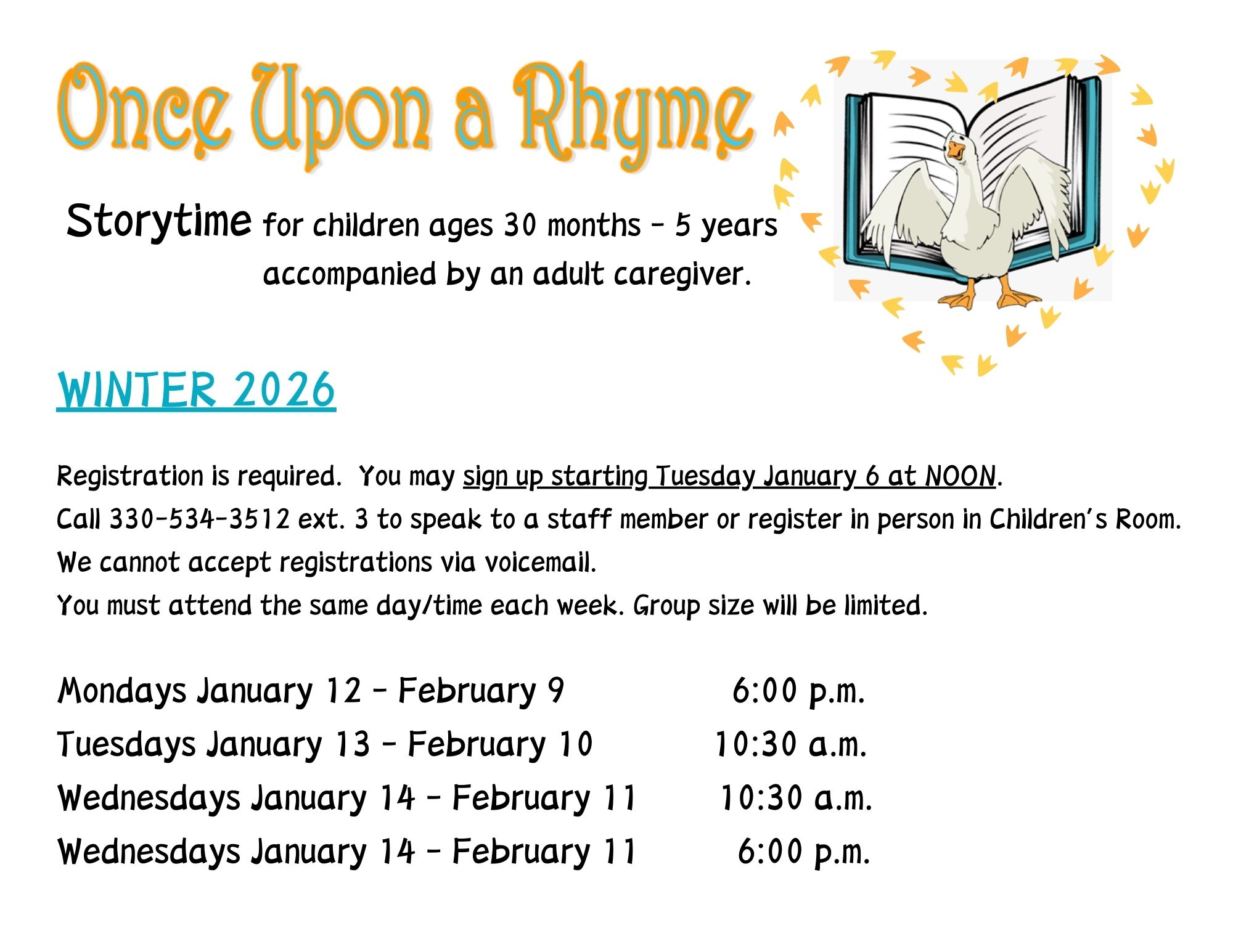 Once Upon a Rhyme

Storytime for children ages 30 months – 5 years accompanied by an adult caregiver.

WINTER 2026

Registration is required. You may sign up starting Tuesday January 6 at NOON.
Call 330-534-3512 ext. 3 to speak to a staff member or register in person in Children's Room.
We cannot accept registrations via voicemail.
You must attend the same day/time each week. Group size will be limited.

Mondays January 12 – February 9 6:00 p.m.
Tuesdays January 13 – February 10 10:30 a.m.
Wednesdays January 14 – February 11 10:30 a.m.
Wednesdays January 14 – February 11 6:00 p.m.